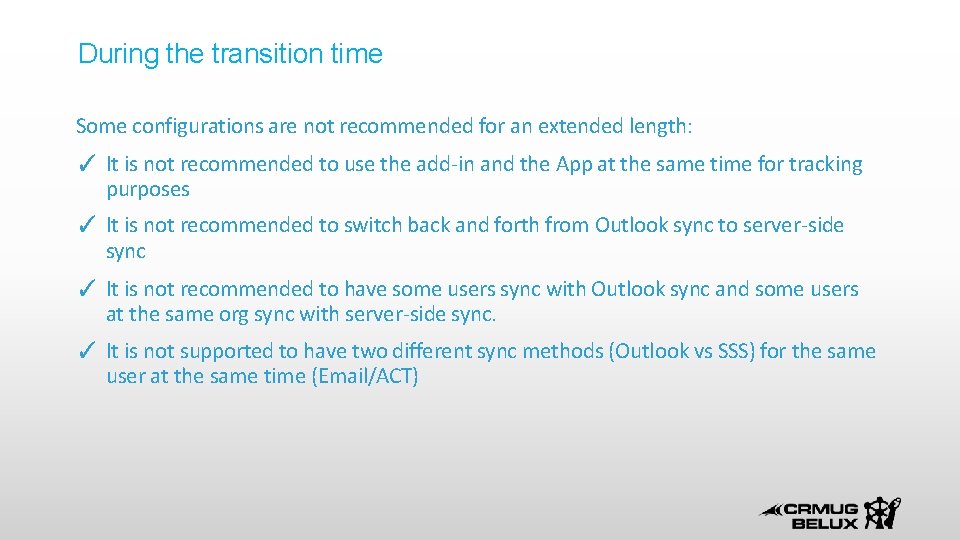 During the transition time

Some configurations are not recommended for an extended length:

✓ It is not recommended to use the add-in and the App at the same time for tracking purposes

✓ It is not recommended to switch back and forth from Outlook sync to server-side sync

✓ It is not recommended to have some users sync with Outlook sync and some users at the same org sync with server-side sync.

✓ It is not supported to have two different sync methods (Outlook vs SSS) for the same user at the same time (Email/ACT)

CRMUG BELUX